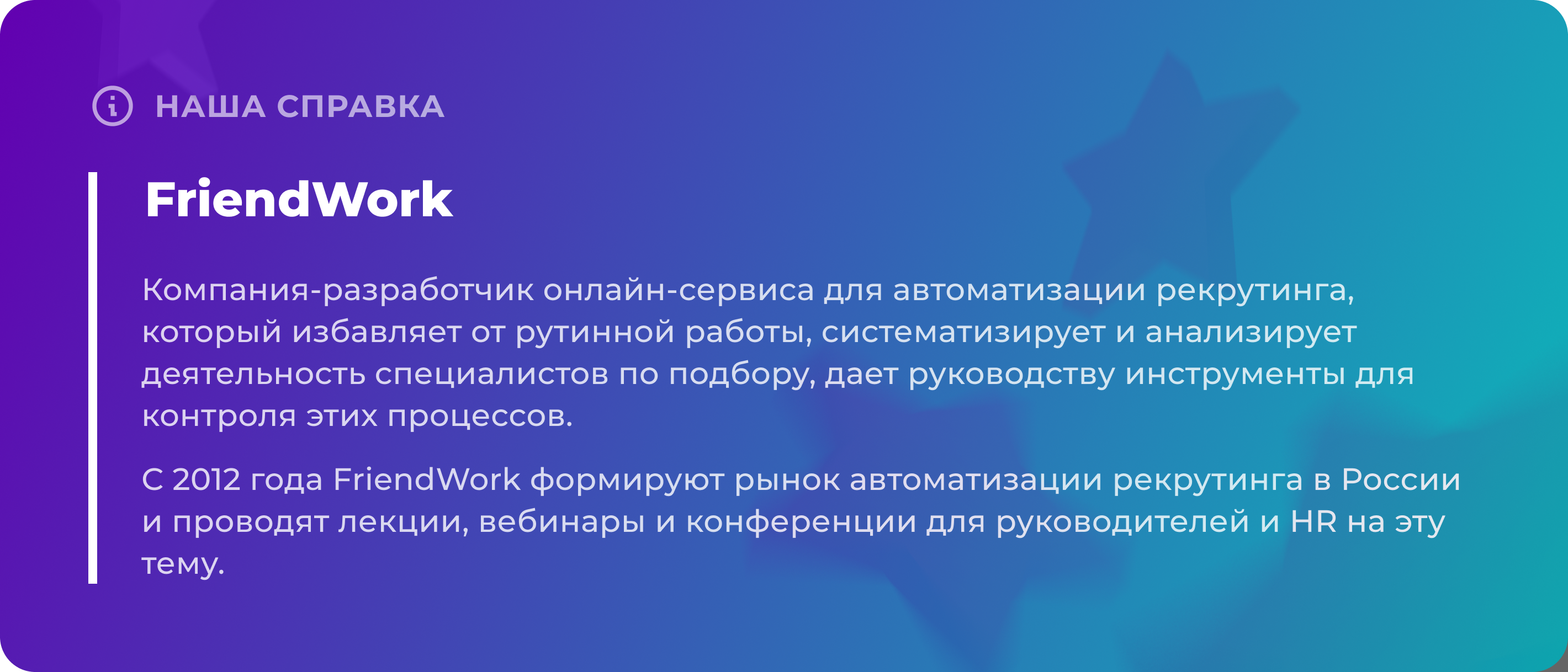 НАША СПРАВКА

FriendWork

Компания-разработчик онлайн-сервиса для автоматизации рекрутинга, который избавляет от рутинной работы, систематизирует и анализирует деятельность специалистов по подбору, дает руководству инструменты для контроля этих процессов.

С 2012 года FriendWork формируют рынок автоматизации рекрутинга в России и проводят лекции, вебинары и конференции для руководителей и HR на эту тему.